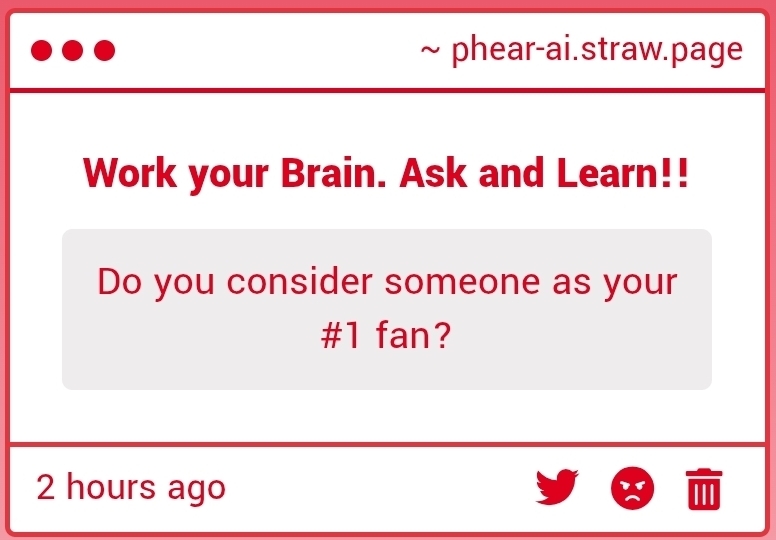 ~ phear-ai.straw.page

Work your Brain. Ask and Learn!!

Do you consider someone as your #1 fan?

2 hours ago